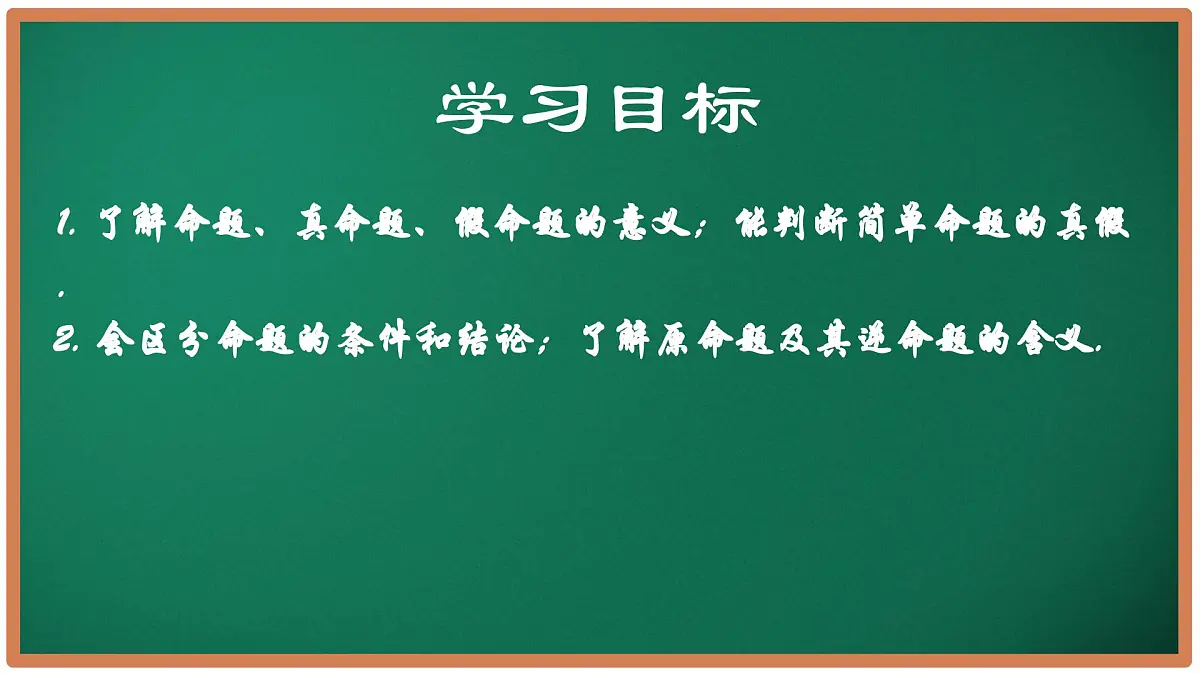 学习目标

1. 了解命题、真命题、假命题的意义；能判断简单命题的真假.

2. 会区分命题的条件和结论；了解原命题及其逆命题的含义.